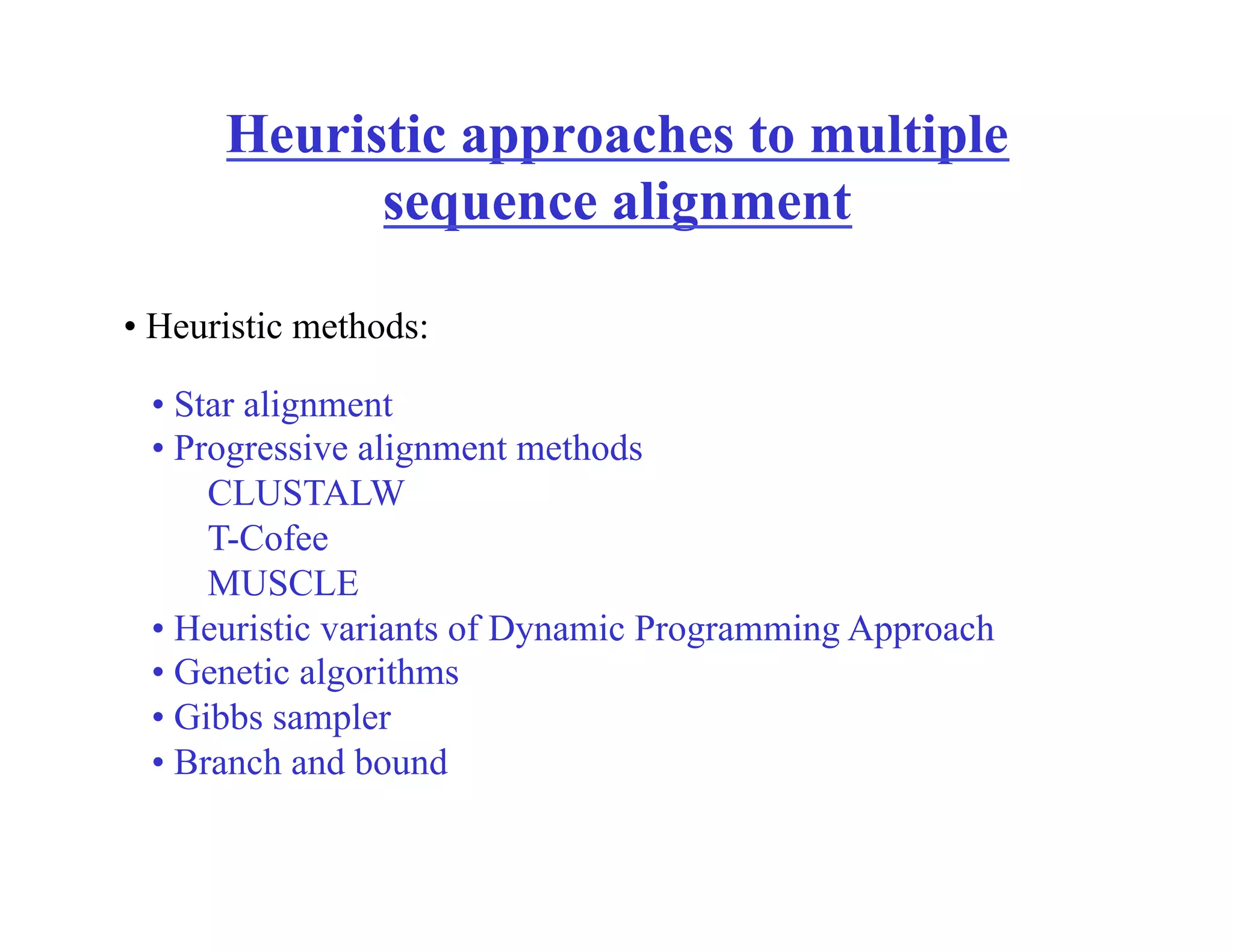 Heuristic approaches to multiple sequence alignment

• Heuristic methods:

• Star alignment
• Progressive alignment methods
CLUSTALW
T-Cofee
MUSCLE
• Heuristic variants of Dynamic Programming Approach
• Genetic algorithms
• Gibbs sampler
• Branch and bound